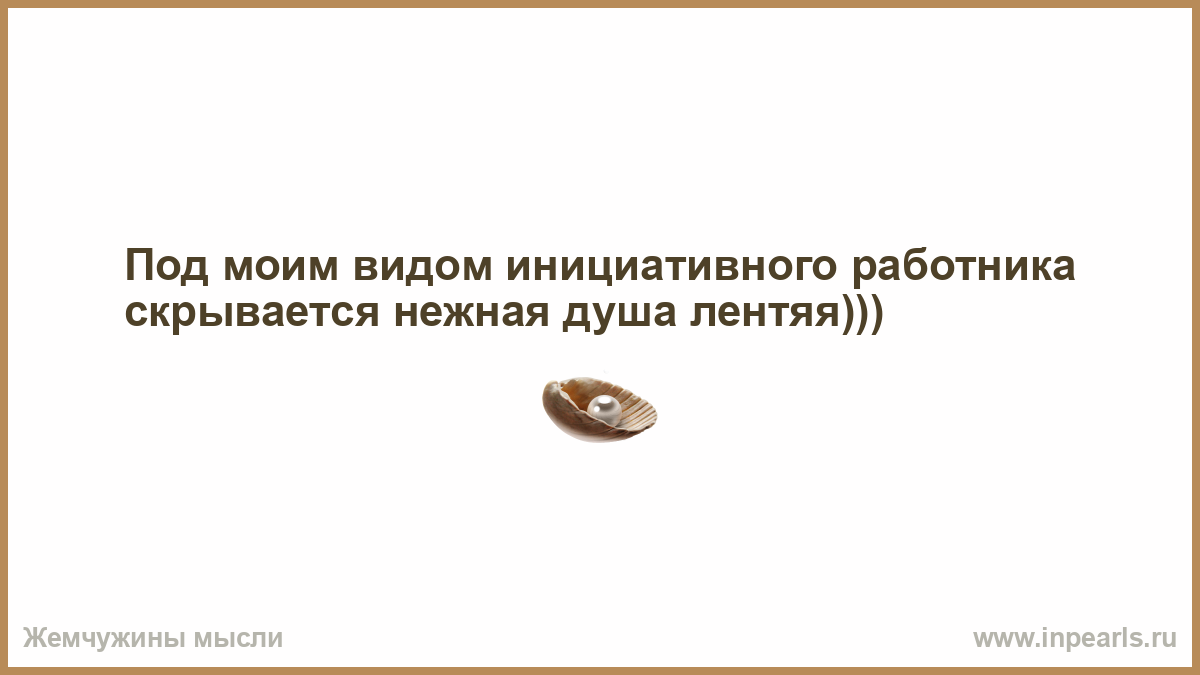 Под моим видом инициативного работника скрывается нежная душа лентяя)))

Жемчужины мысли

www.inpearls.ru